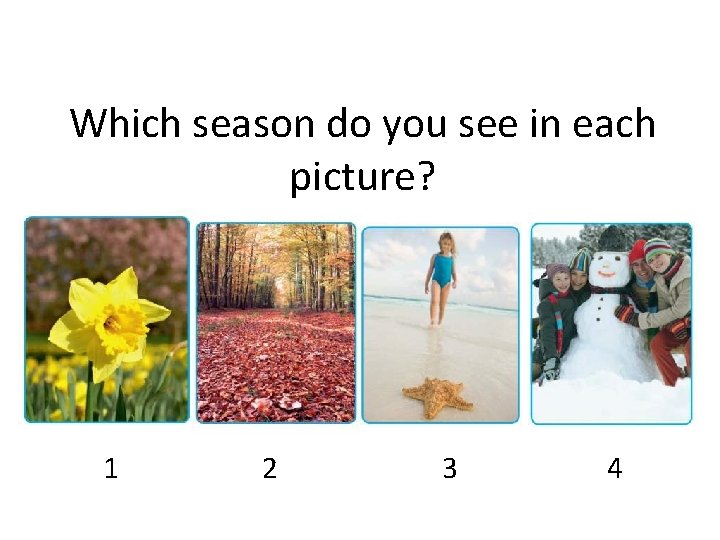 Which season do you see in each picture?

1 2 3 4